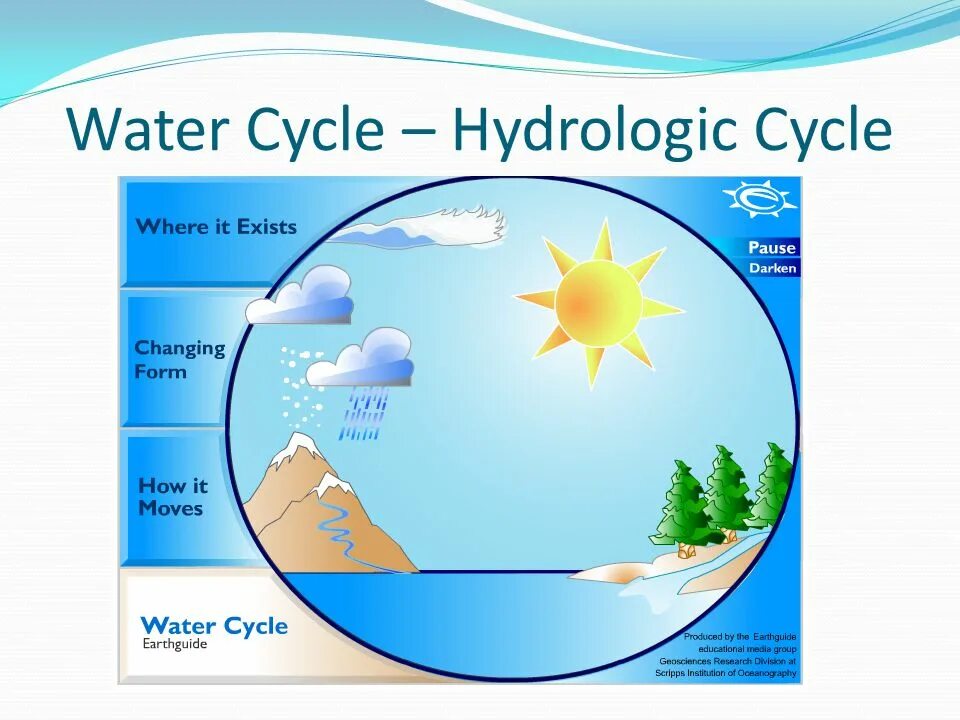 Water Cycle – Hydrologic Cycle

Where it Exists

Changing Form

How it Moves

Water Cycle
Earthguide

Pause
Darken

Produced by the Earthguide educational media group Geosciences Research Division at Scripps Institution of Oceanography